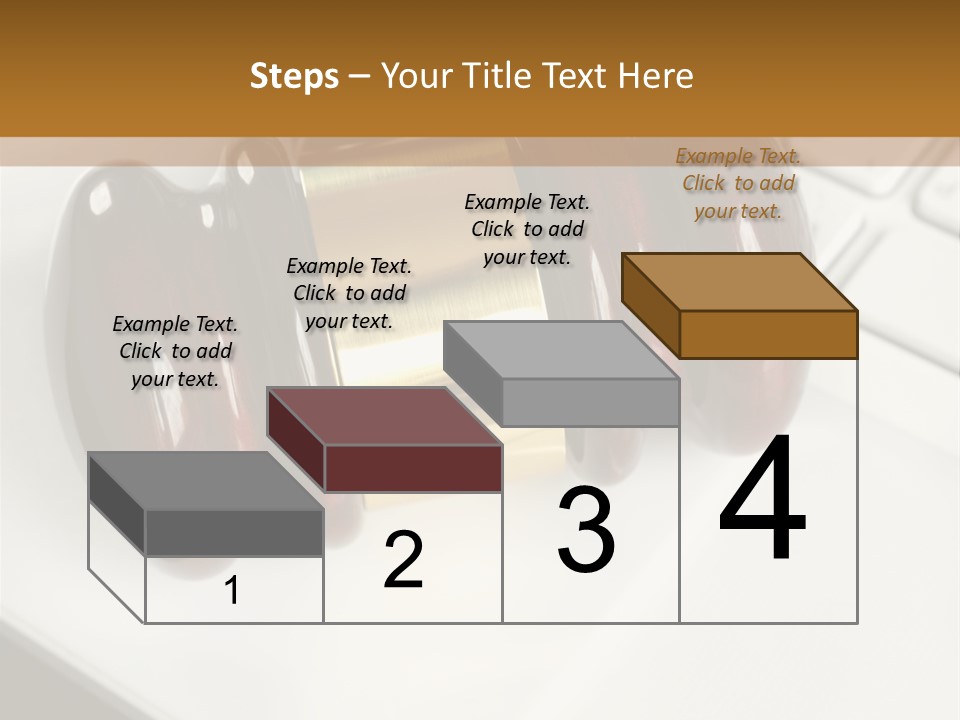 Steps – Your Title Text Here

Example Text. Click to add your text.

Example Text. Click to add your text.

Example Text. Click to add your text.

Example Text. Click to add your text.

1

2

3

4